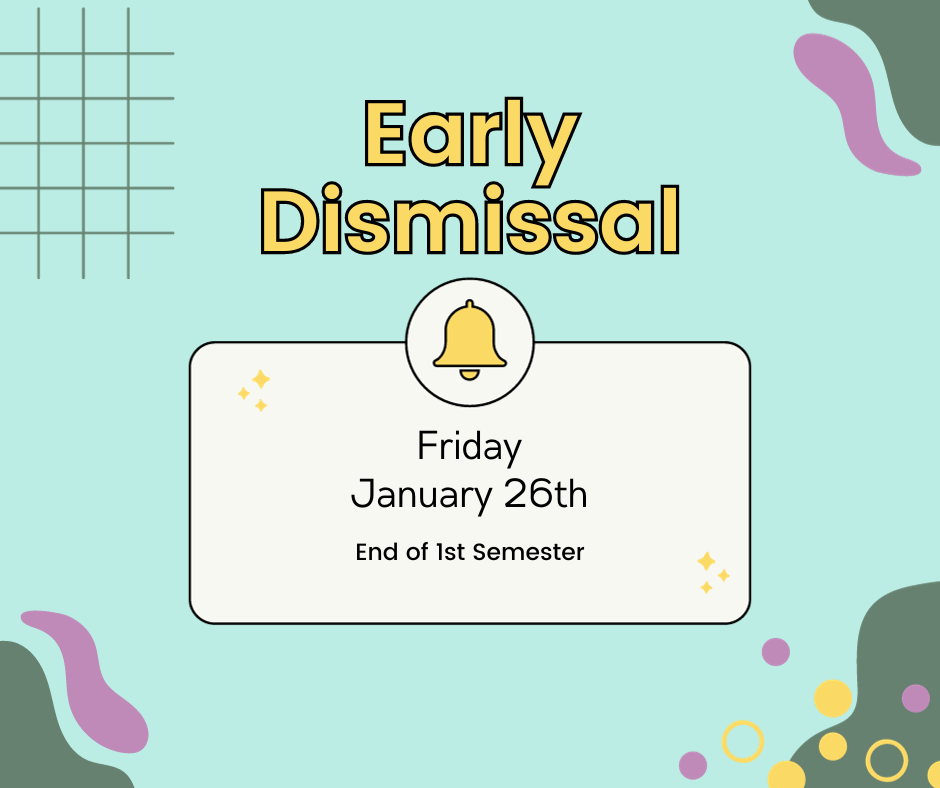 Early Dismissal

Friday
January 26th

End of 1st Semester